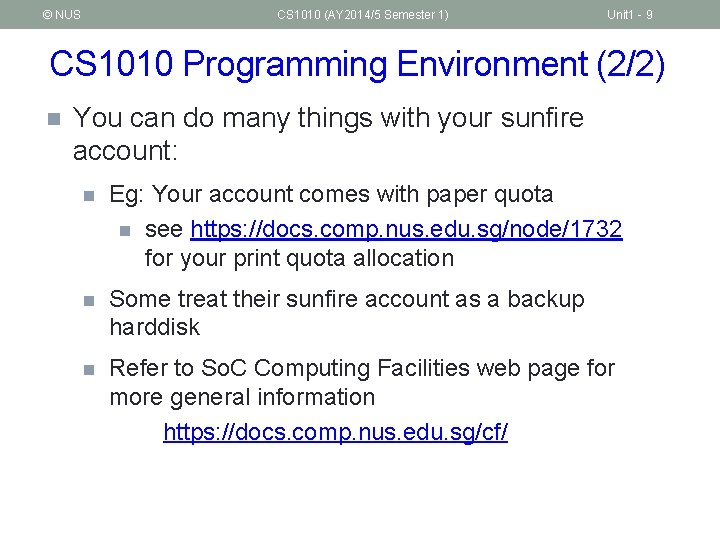 © NUS CS1010 (AY2014/5 Semester 1) Unit1 - 9

CS1010 Programming Environment (2/2)

You can do many things with your sunfire account:

Eg: Your account comes with paper quota

see https://docs.comp.nus.edu.sg/node/1732 for your print quota allocation

Some treat their sunfire account as a backup harddisk

Refer to SoC Computing Facilities web page for more general information

https://docs.comp.nus.edu.sg/cf/